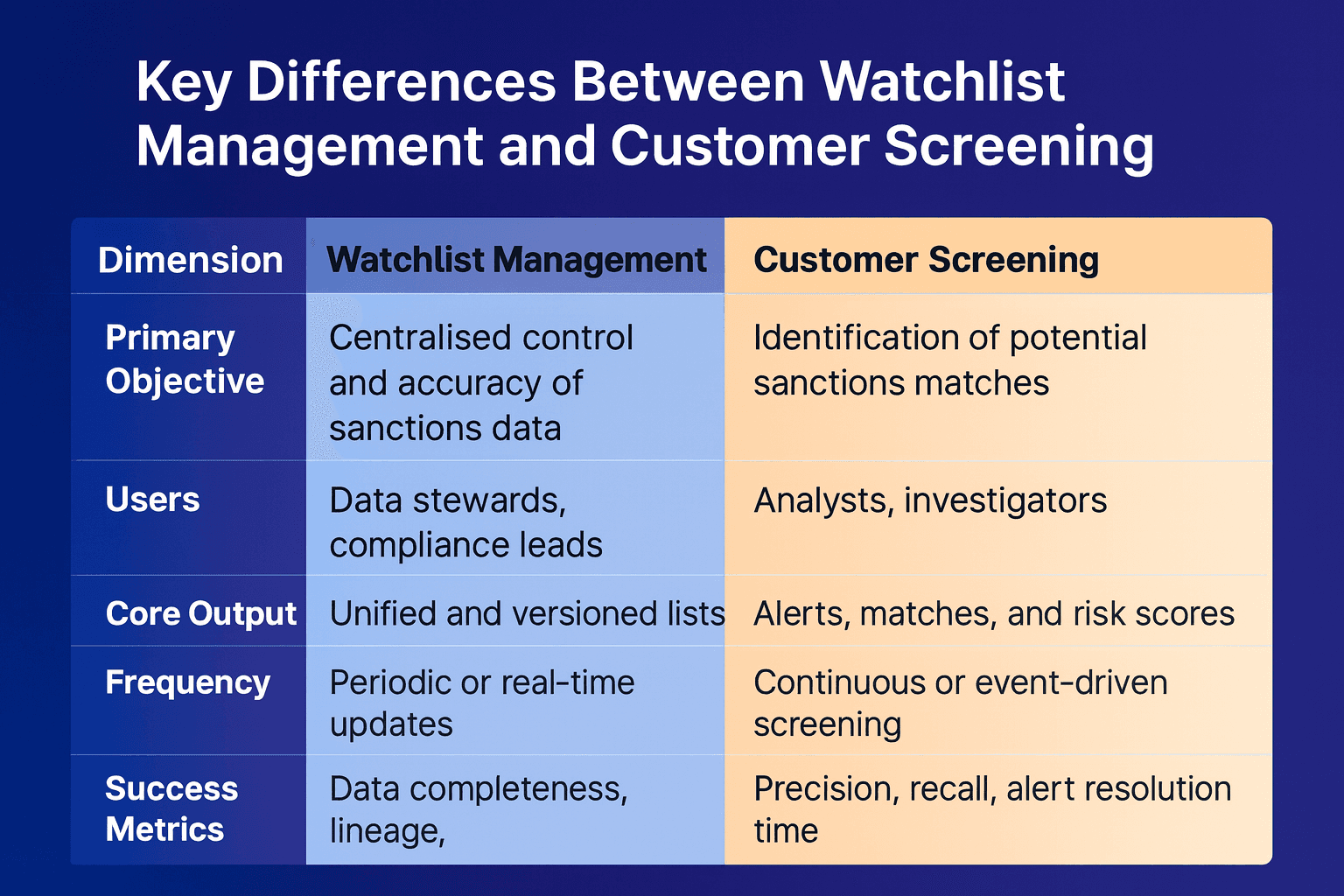 Key Differences Between Watchlist Management and Customer Screening

| Dimension | Watchlist Management | Customer Screening |
|---|---|---|
| Primary Objective | Centralised control and accuracy of sanctions data | Identification of potential sanctions matches |
| Users | Data stewards, compliance leads | Analysts, investigators |
| Core Output | Unified and versioned lists | Alerts, matches, and risk scores |
| Frequency | Periodic or real-time updates | Continuous or event-driven screening |
| Success Metrics | Data completeness, lineage, | Precision, recall, alert resolution time |